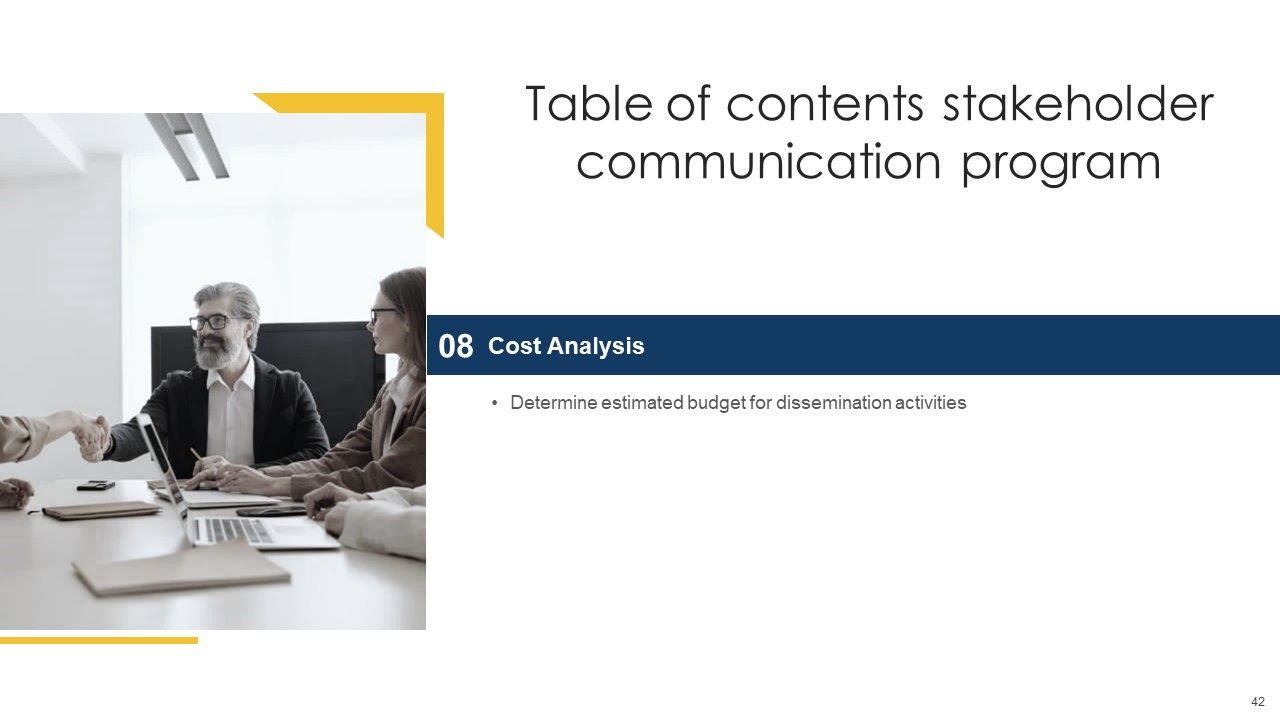 Table of contents stakeholder communication program

08 Cost Analysis

• Determine estimated budget for dissemination activities

42